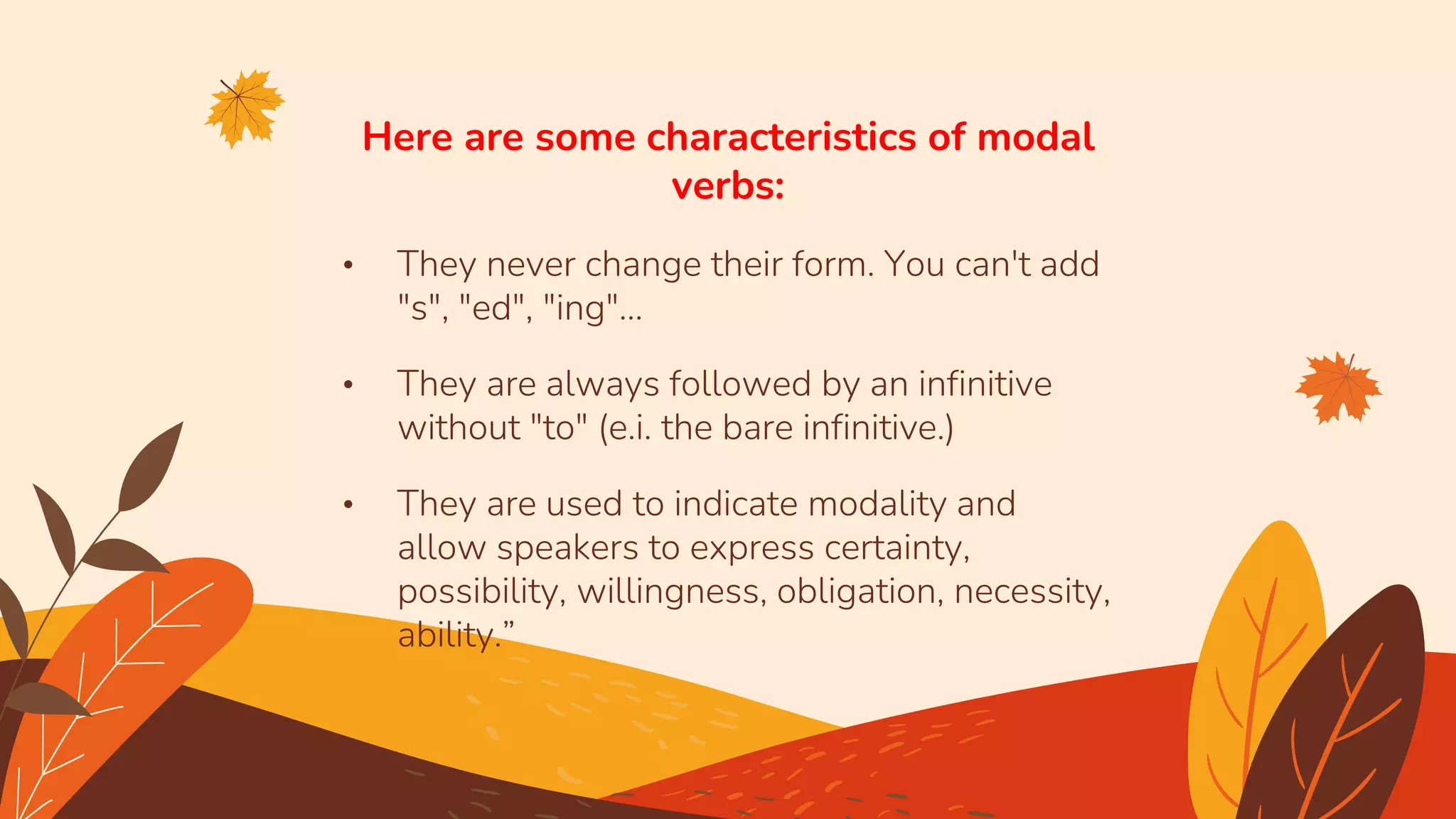 Here are some characteristics of modal verbs:

• They never change their form. You can't add "s", "ed", "ing"...

• They are always followed by an infinitive without "to" (e.i. the bare infinitive.)

• They are used to indicate modality and allow speakers to express certainty, possibility, willingness, obligation, necessity, ability.”